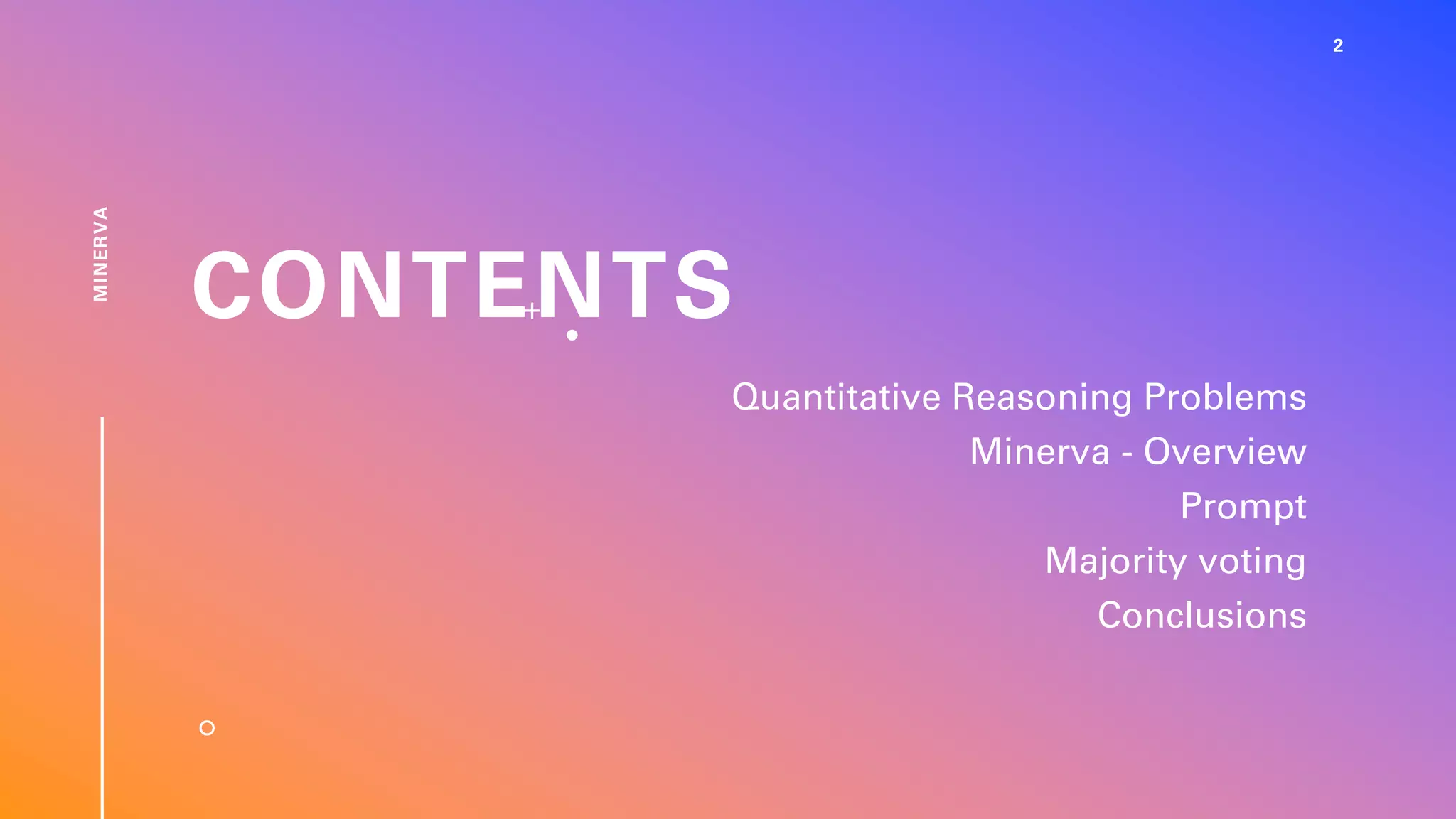 2

MINERVA

CONTENTS

Quantitative Reasoning Problems
Minerva - Overview
Prompt
Majority voting
Conclusions